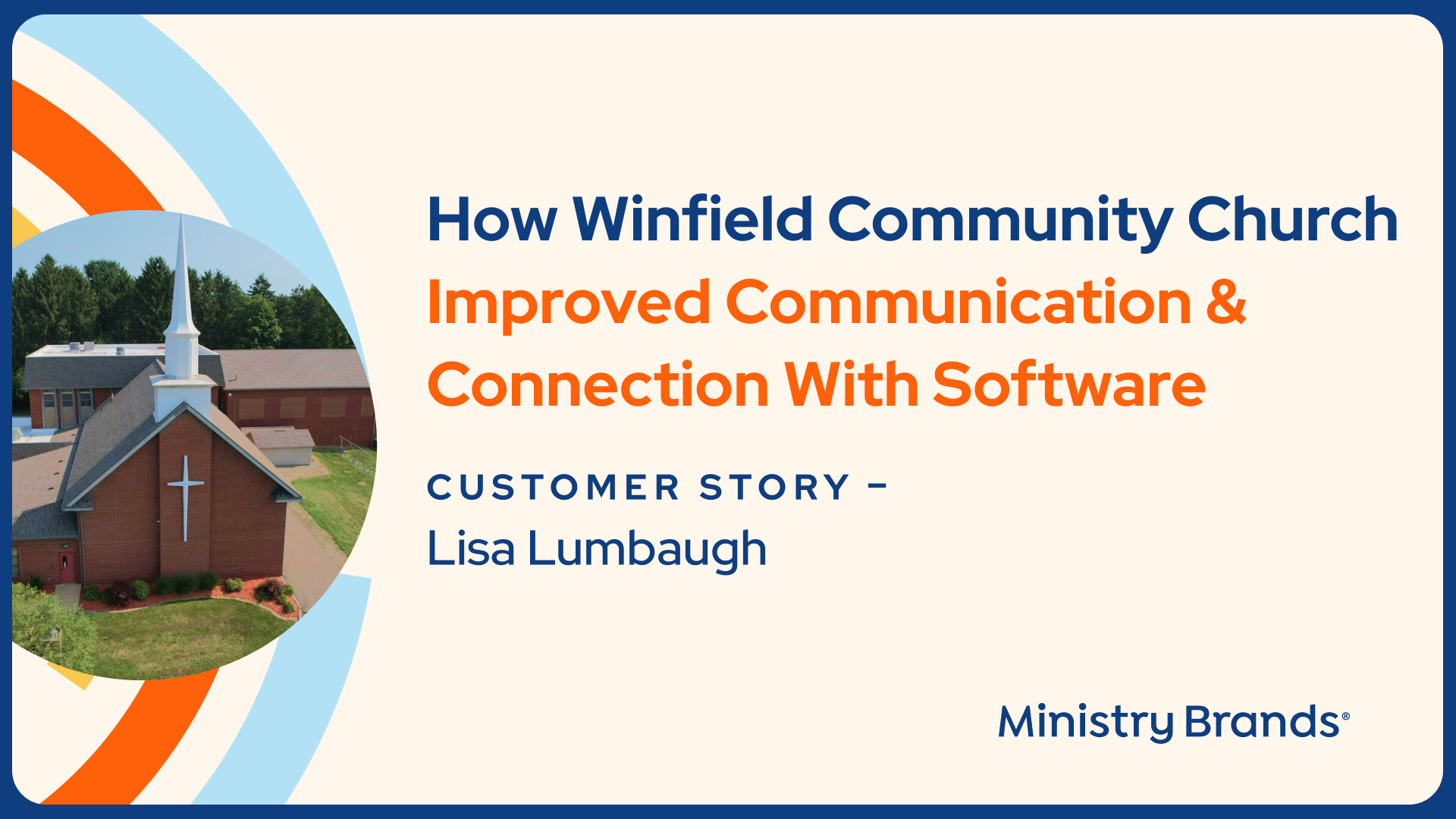 How Winfield Community Church Improved Communication & Connection With Software

CUSTOMER STORY –
Lisa Lumbaugh

Ministry Brands®